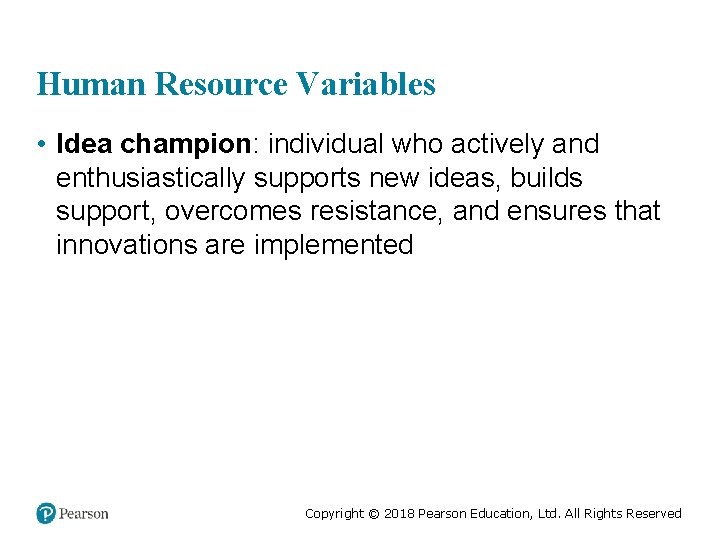 Human Resource Variables

• Idea champion: individual who actively and enthusiastically supports new ideas, builds support, overcomes resistance, and ensures that innovations are implemented

Pearson

Copyright © 2018 Pearson Education, Ltd. All Rights Reserved